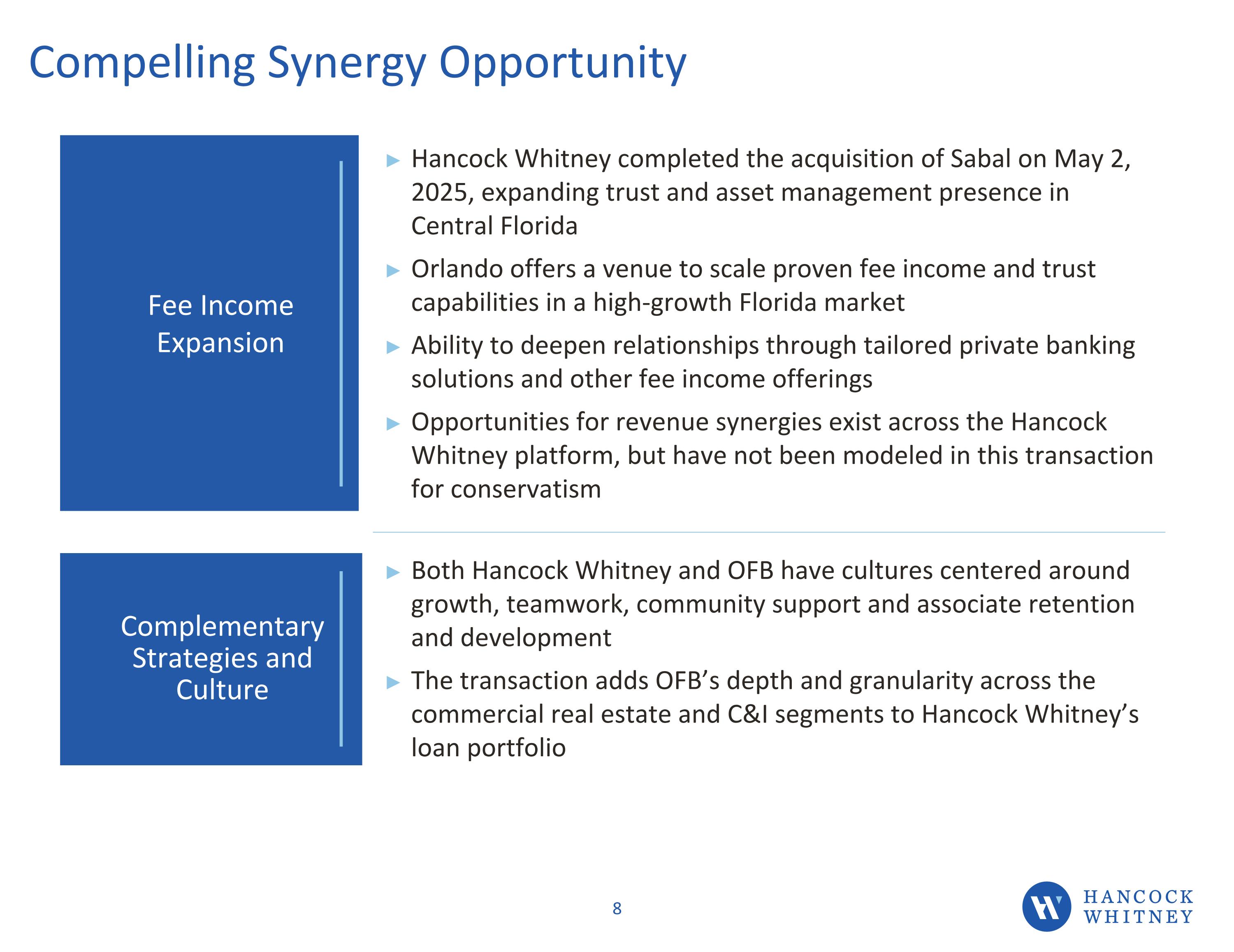 Compelling Synergy Opportunity

Fee Income Expansion

▶ Hancock Whitney completed the acquisition of Sabal on May 2, 2025, expanding trust and asset management presence in Central Florida

▶ Orlando offers a venue to scale proven fee income and trust capabilities in a high-growth Florida market

▶ Ability to deepen relationships through tailored private banking solutions and other fee income offerings

▶ Opportunities for revenue synergies exist across the Hancock Whitney platform, but have not been modeled in this transaction for conservatism

Complementary Strategies and Culture

▶ Both Hancock Whitney and OFB have cultures centered around growth, teamwork, community support and associate retention and development

▶ The transaction adds OFB's depth and granularity across the commercial real estate and C&I segments to Hancock Whitney's loan portfolio

8

HANCOCK WHITNEY